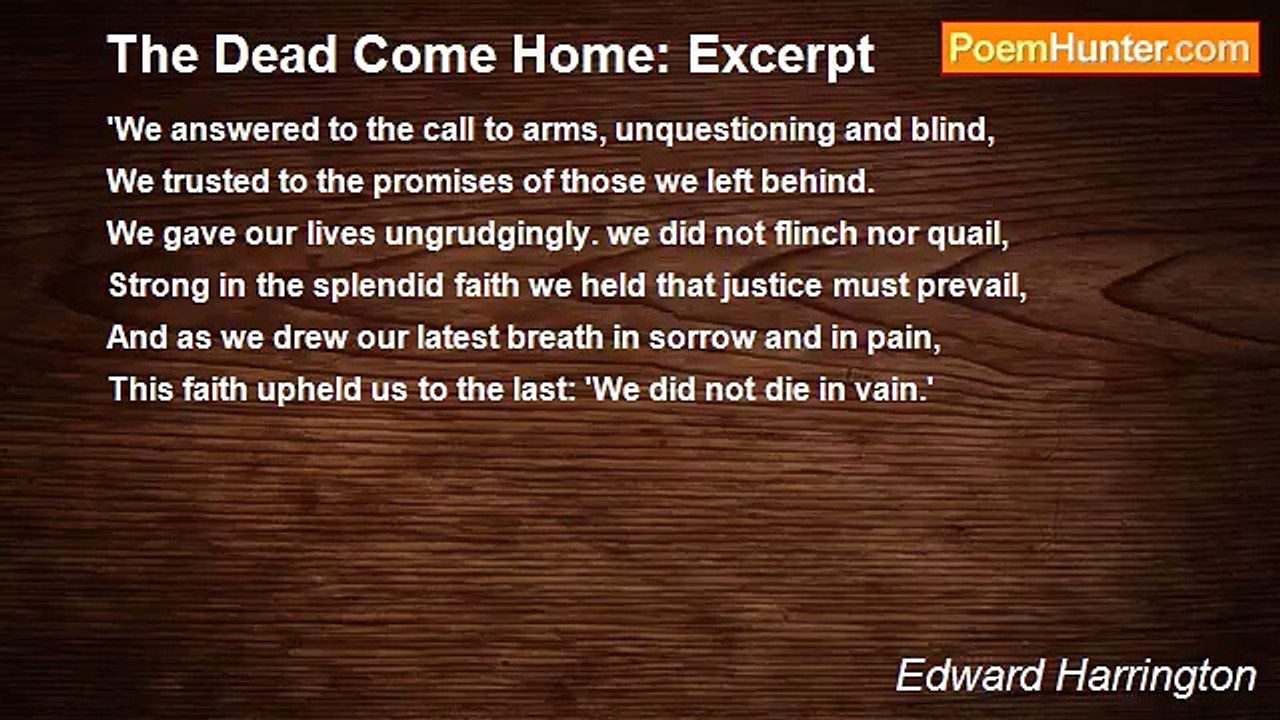 The Dead Come Home: Excerpt

PoemHunter.com

'We answered to the call to arms, unquestioning and blind,
We trusted to the promises of those we left behind.
We gave our lives ungrudgingly. we did not flinch nor quail,
Strong in the splendid faith we held that justice must prevail,
And as we drew our latest breath in sorrow and in pain,
This faith upheld us to the last: 'We did not die in vain.'

Edward Harrington